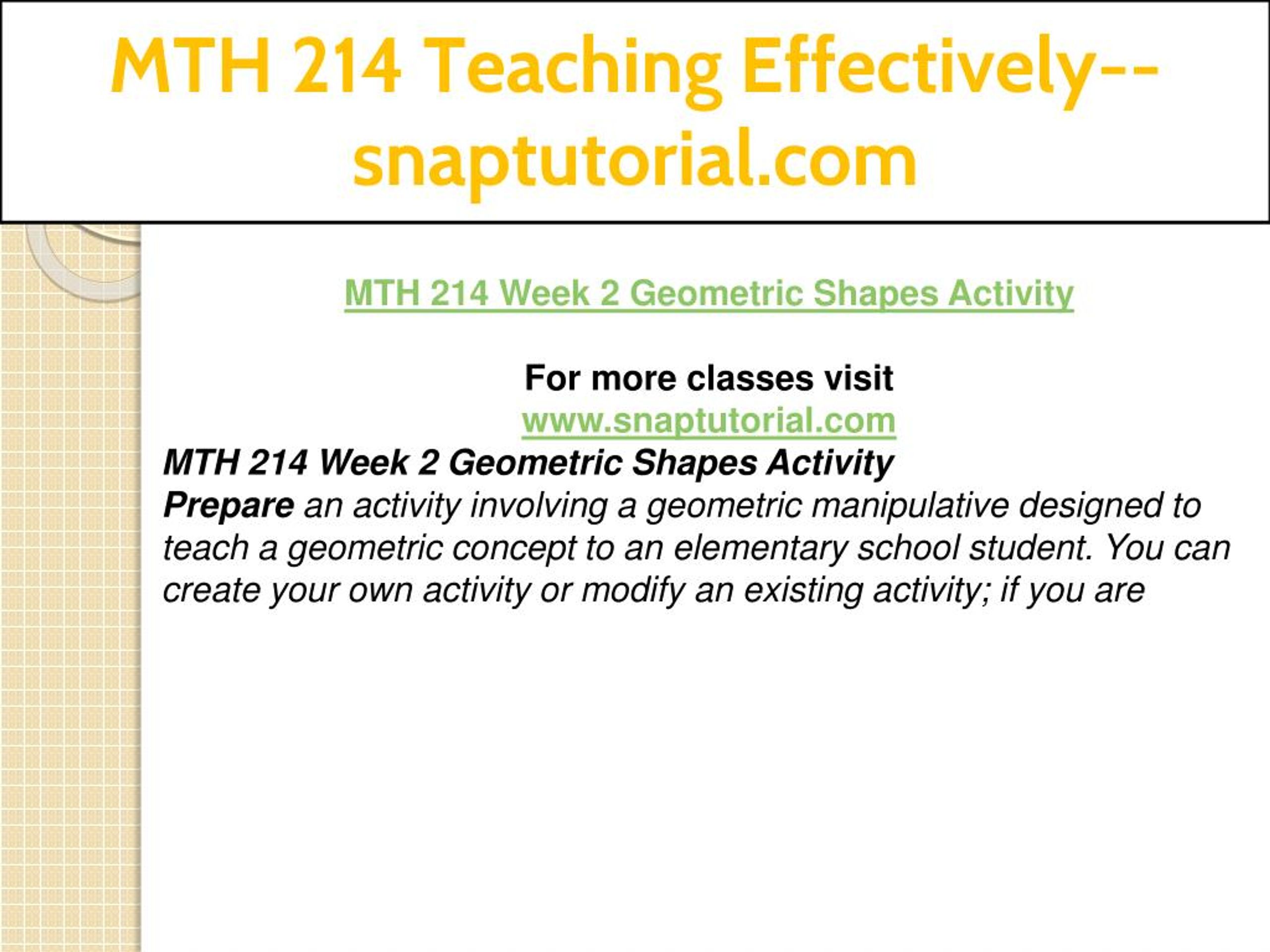 MTH 214 Teaching Effectively--snaptutorial.com

MTH 214 Week 2 Geometric Shapes Activity

For more classes visit
www.snaptutorial.com

MTH 214 Week 2 Geometric Shapes Activity
Prepare an activity involving a geometric manipulative designed to teach a geometric concept to an elementary school student. You can create your own activity or modify an existing activity; if you are